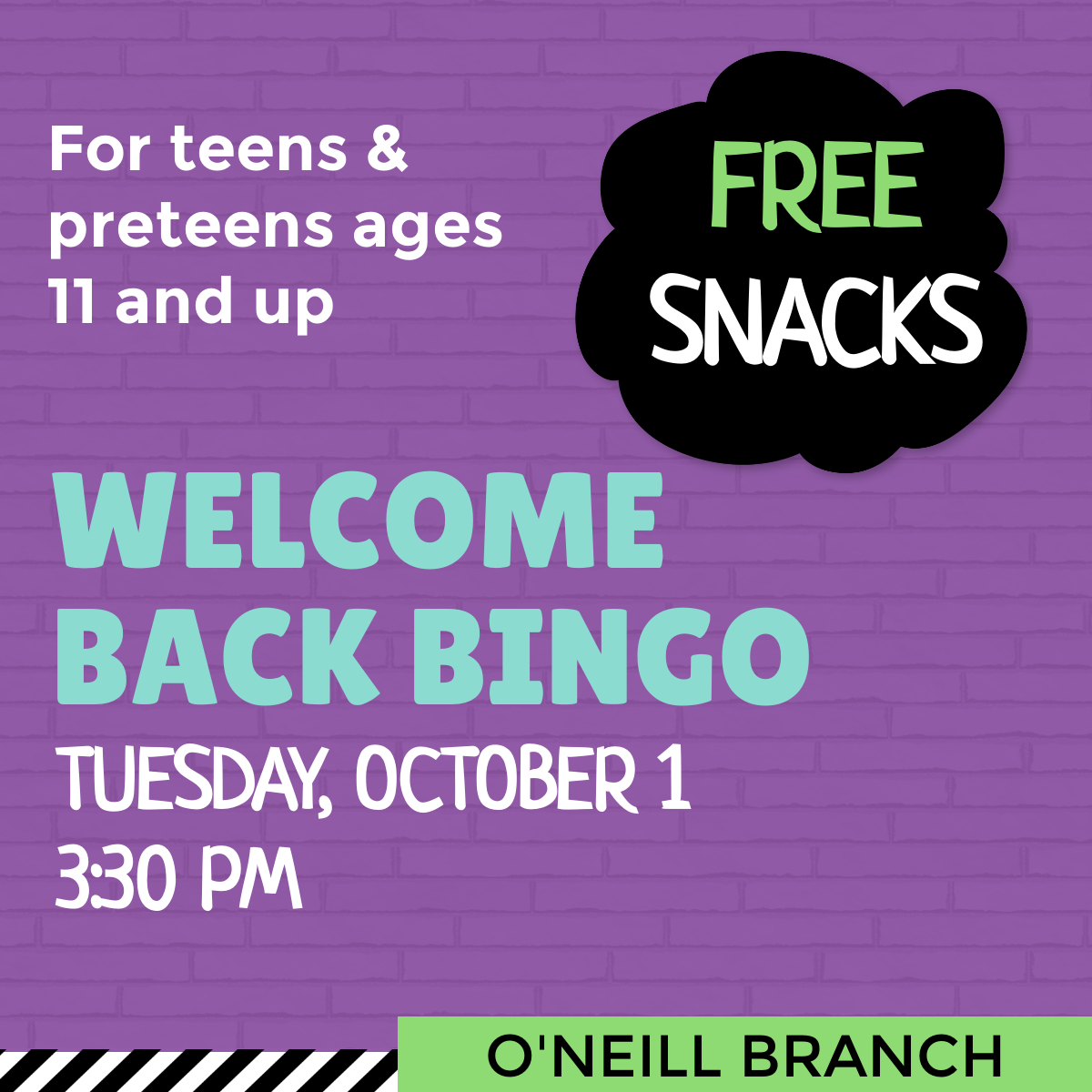 For teens & preteens ages 11 and up

FREE SNACKS

WELCOME BACK BINGO

TUESDAY, OCTOBER 1
3:30 PM

O'NEILL BRANCH